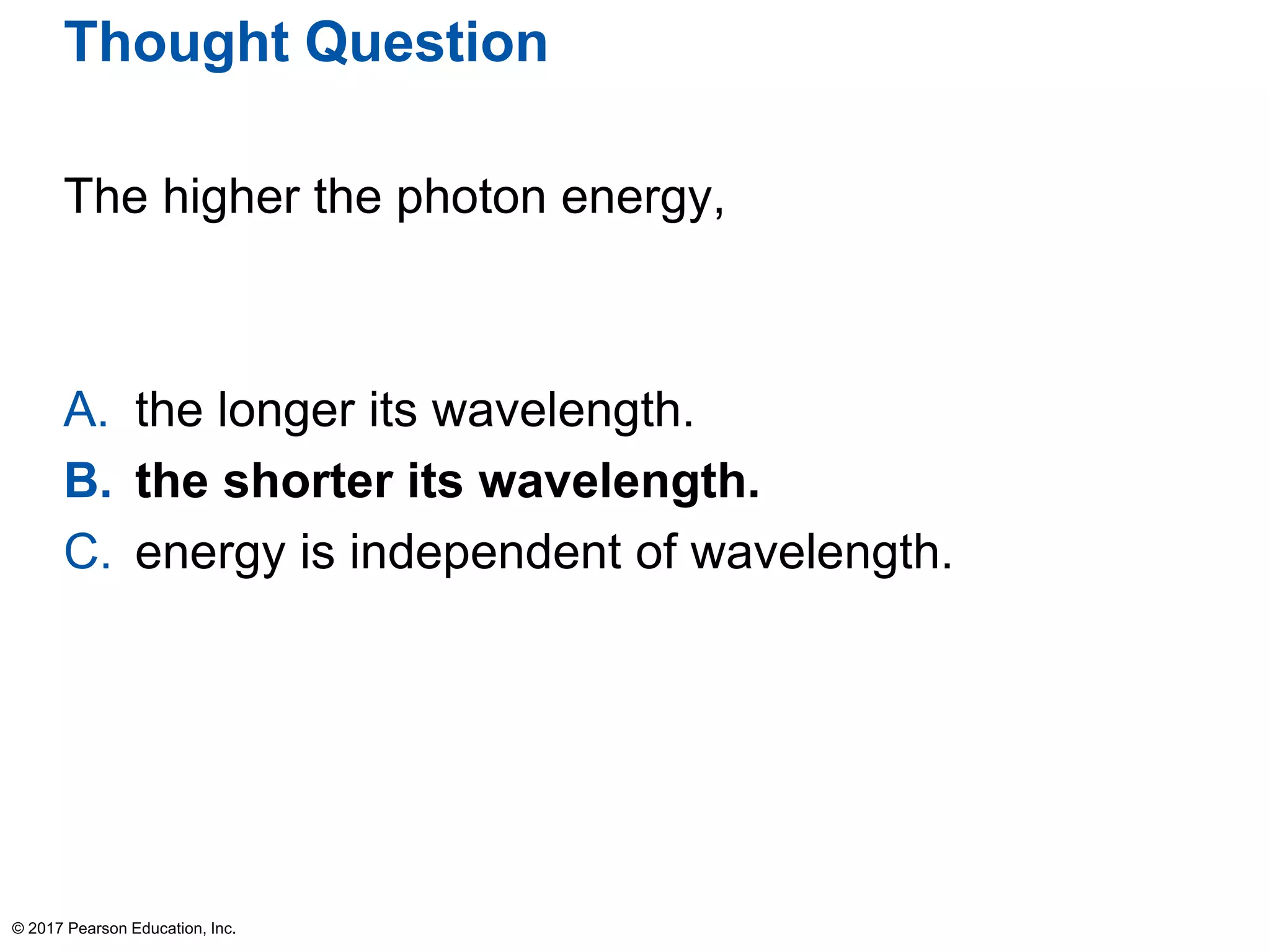 Thought Question

The higher the photon energy,

A. the longer its wavelength.
B. the shorter its wavelength.
C. energy is independent of wavelength.

© 2017 Pearson Education, Inc.